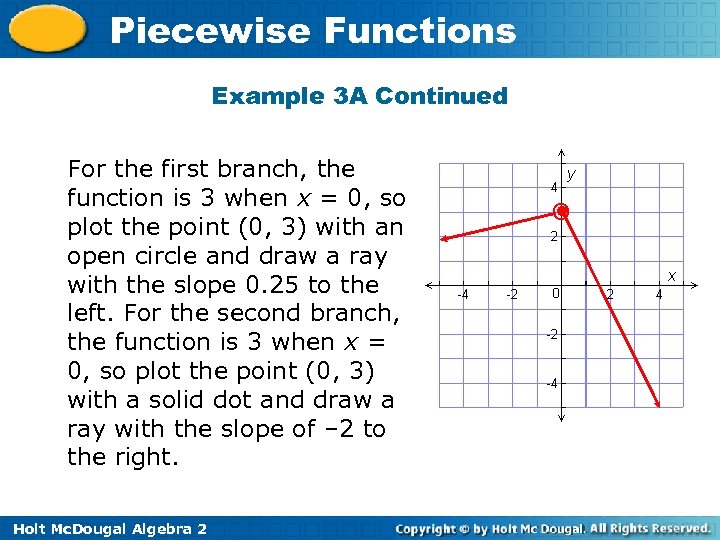 Piecewise Functions

Example 3A Continued

For the first branch, the function is 3 when $x = 0$, so plot the point (0, 3) with an open circle and draw a ray with the slope 0.25 to the left. For the second branch, the function is 3 when $x = 0$, so plot the point (0, 3) with a solid dot and draw a ray with the slope of –2 to the right.

y
4
2
x
-4
-2
0
2
4
-2
-4

Holt McDougal Algebra 2

Copyright © by Holt Mc Dougal. All Rights Reserved.